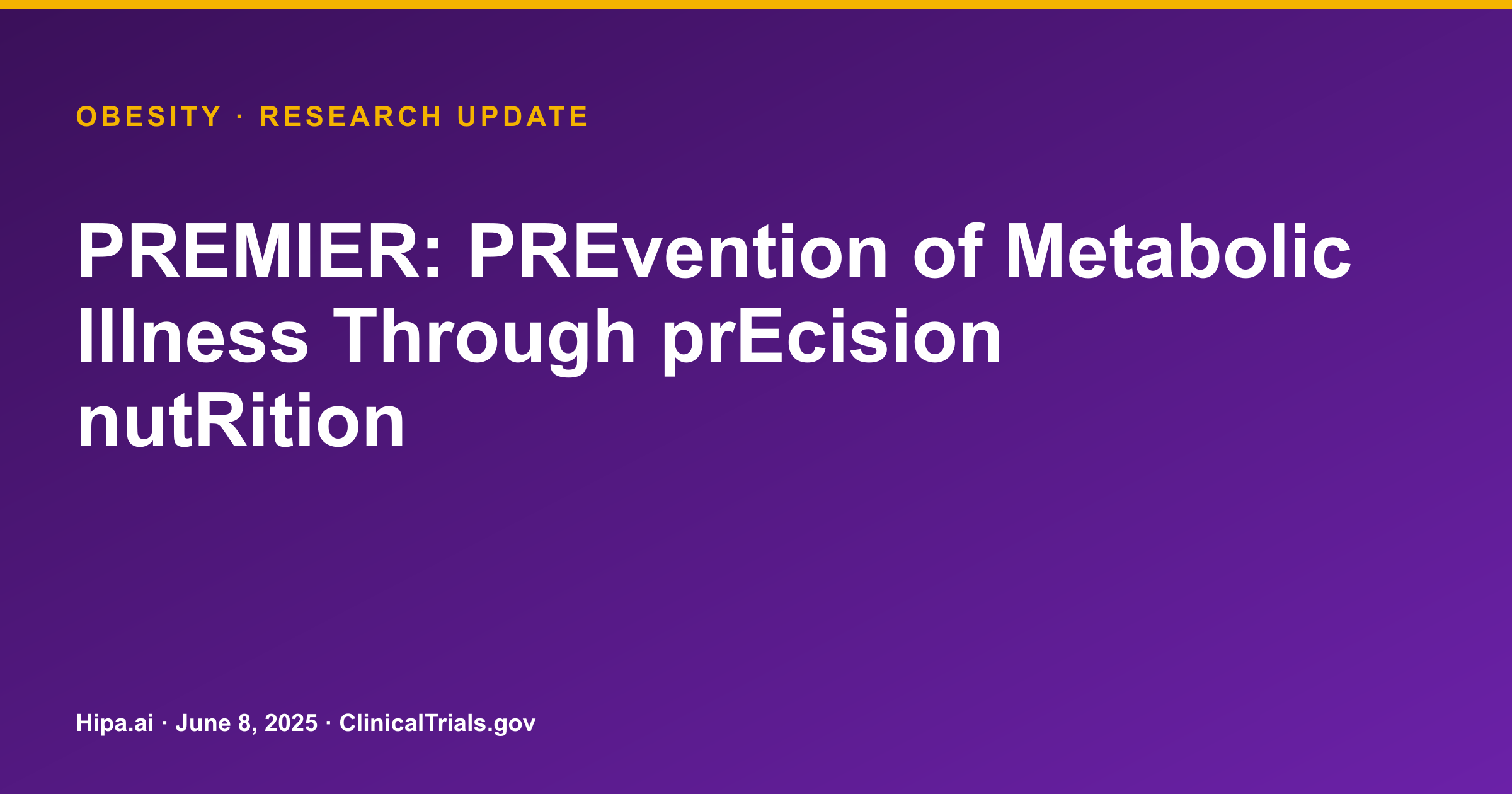 OBESITY · RESEARCH UPDATE

PREMIER: PREvention of Metabolic Illness Through prEcision nutRition

Hipa.ai · June 8, 2025 · ClinicalTrials.gov